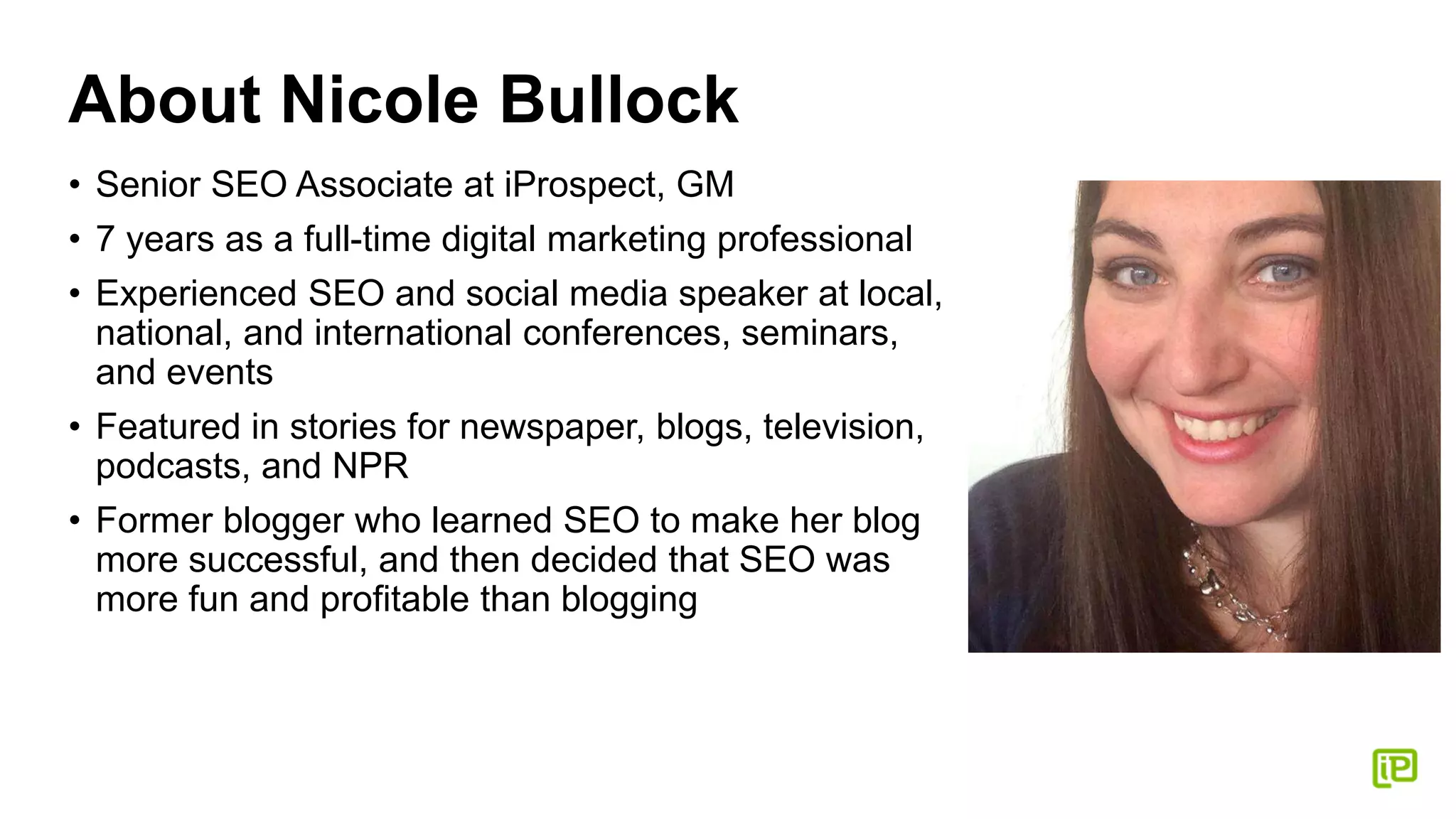 About Nicole Bullock

• Senior SEO Associate at iProspect, GM
• 7 years as a full-time digital marketing professional
• Experienced SEO and social media speaker at local, national, and international conferences, seminars, and events
• Featured in stories for newspaper, blogs, television, podcasts, and NPR
• Former blogger who learned SEO to make her blog more successful, and then decided that SEO was more fun and profitable than blogging

iP